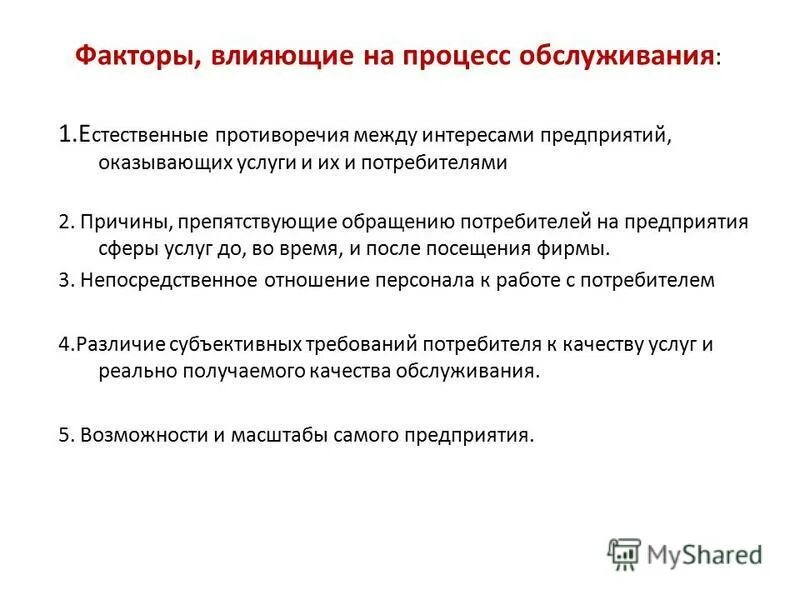 Факторы, влияющие на процесс обслуживания:

1.Естественные противоречия между интересами предприятий, оказывающих услуги и их и потребителями

2. Причины, препятствующие обращению потребителей на предприятия сферы услуг до, во время, и после посещения фирмы.

3. Непосредственное отношение персонала к работе с потребителем

4.Различие субъективных требований потребителя к качеству услуг и реально получаемого качества обслуживания.

5. Возможности и масштабы самого предприятия.

MyShared